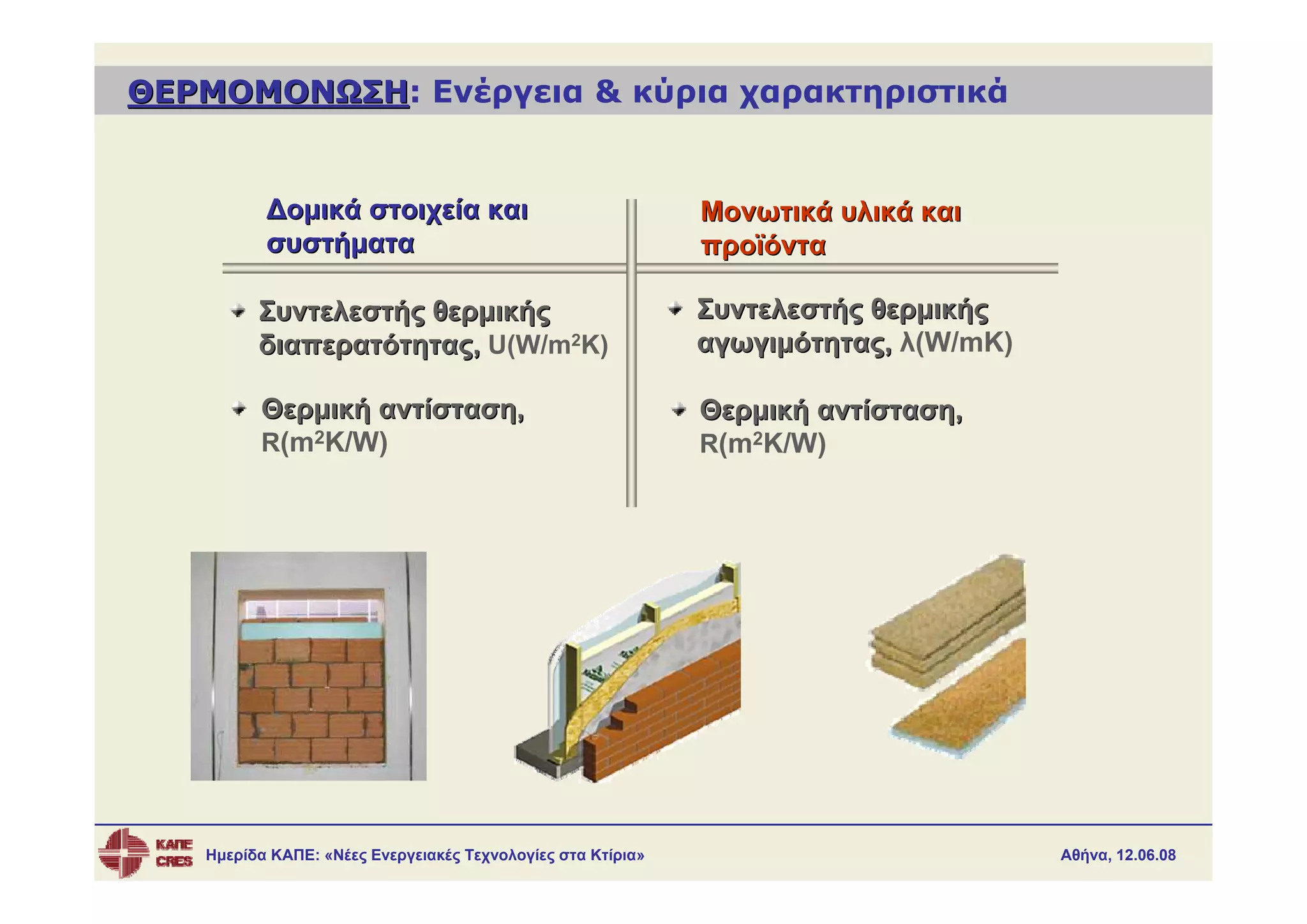 ΘΕΡΜΟΜΟΝΩΣΗ: Ενέργεια & κύρια χαρακτηριστικά

Δομικά στοιχεία και συστήματα

Συντελεστής θερμικής διαπερατότητας, U(W/m$^2$K)

Θερμική αντίσταση, R(m$^2$K/W)

Μονωτικά υλικά και προϊόντα

Συντελεστής θερμικής αγωγιμότητας, λ(W/mK)

Θερμική αντίσταση, R(m$^2$K/W)

ΚΑΠΕ CRES Ημερίδα ΚΑΠΕ: «Νέες Ενεργειακές Τεχνολογίες στα Κτίρια»

Αθήνα, 12.06.08